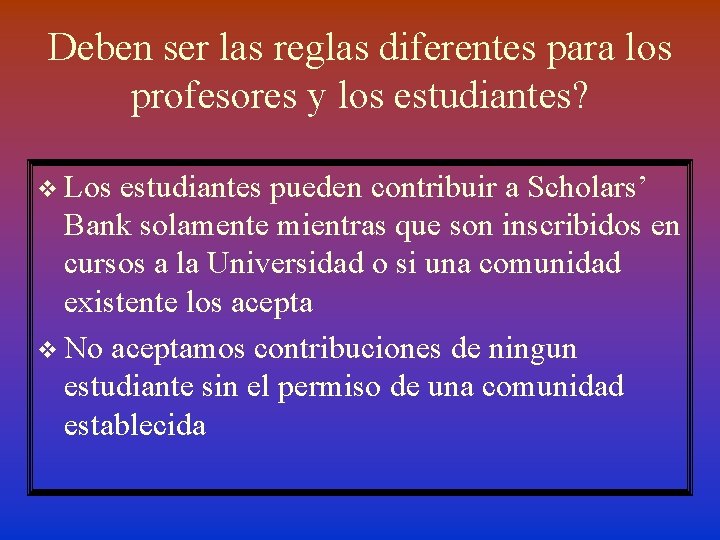 Deben ser las reglas diferentes para los profesores y los estudiantes?

❖ Los estudiantes pueden contribuir a Scholars' Bank solamente mientras que son inscribidos en cursos a la Universidad o si una comunidad existente los acepta

❖ No aceptamos contribuciones de ningun estudiante sin el permiso de una comunidad establecida